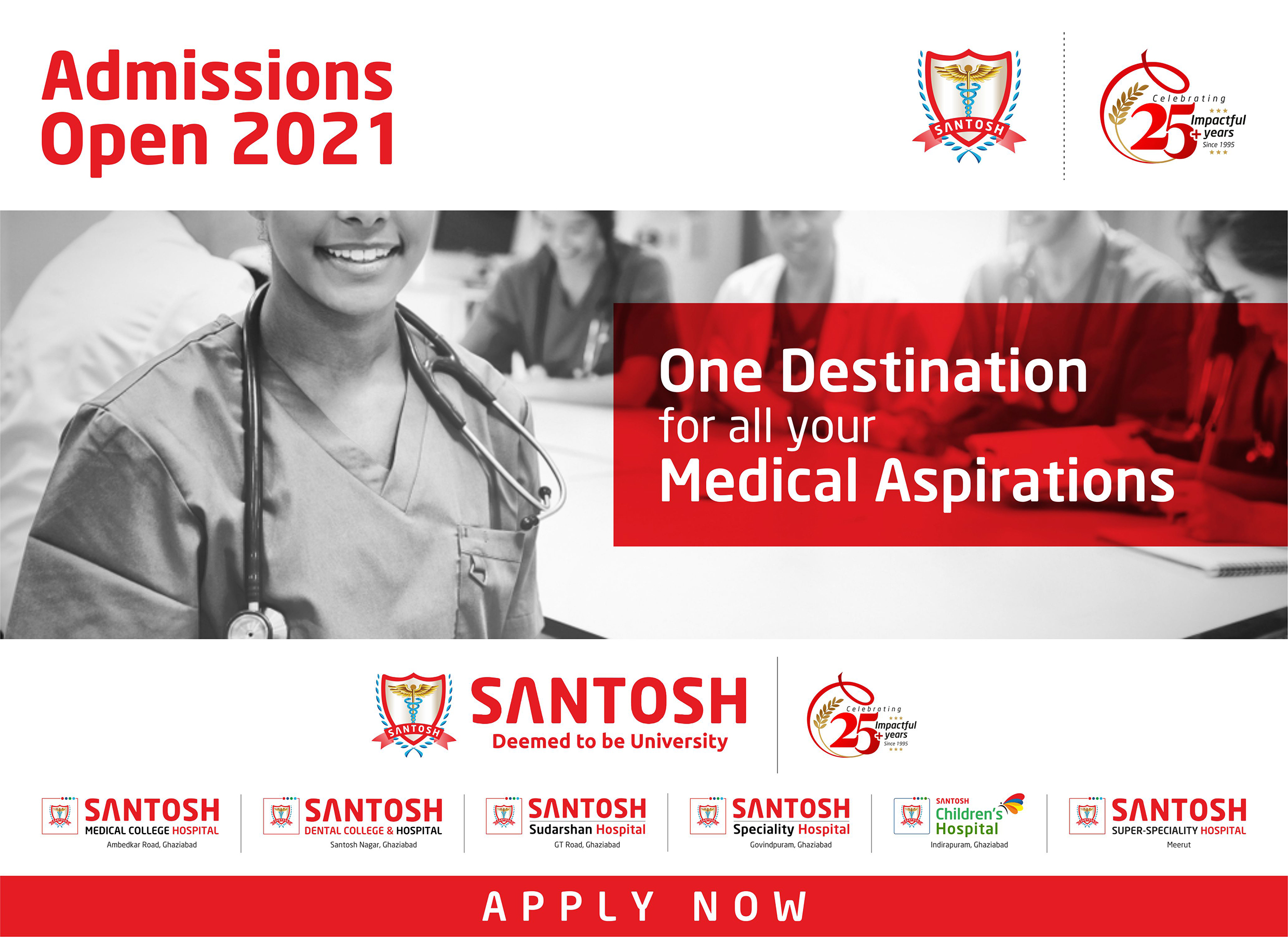 Admissions Open 2021

SANTOSH

Celebrating 25+ Impactful years Since 1995

One Destination
for all your
Medical Aspirations

SANTOSH
SANTOSH
Deemed to be University

Celebrating 25+ Impactful years Since 1995

SANTOSH MEDICAL COLLEGE HOSPITAL
Ambedkar Road, Ghaziabad

SANTOSH DENTAL COLLEGE & HOSPITAL
Santosh Nagar, Ghaziabad

SANTOSH Sudarshan Hospital
GT Road, Ghaziabad

SANTOSH Speciality Hospital
Govindpuram, Ghaziabad

SANTOSH Children's Hospital
Indirapuram, Ghaziabad

SANTOSH SUPER-SPECIALITY HOSPITAL
Meerut

APPLY NOW